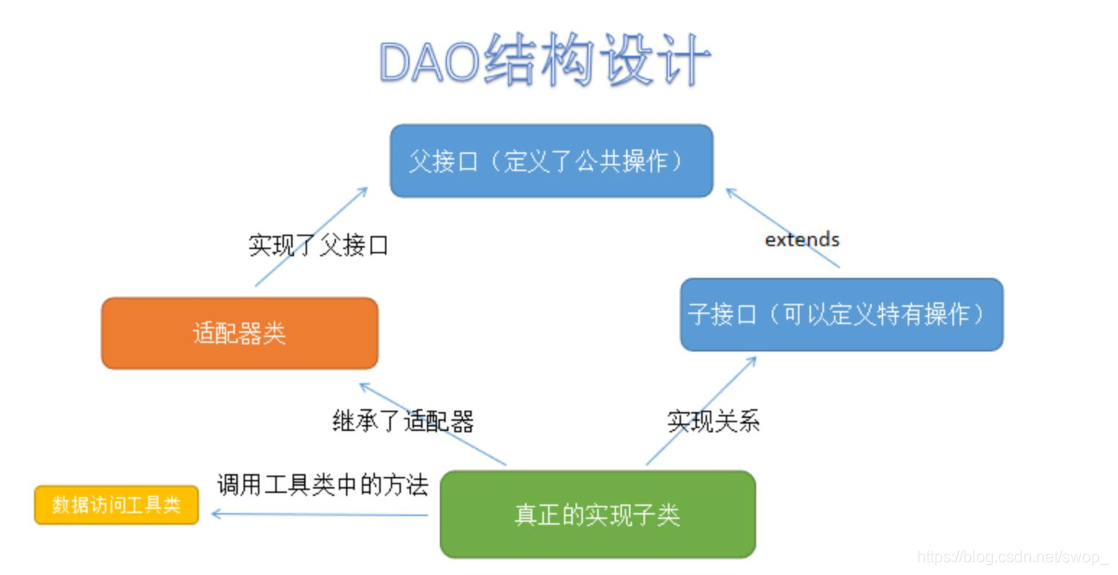 DAO结构设计

父接口（定义了公共操作）

实现了父接口

extends

适配器类

子接口（可以定义特有操作）

继承了适配器

实现关系

调用工具类中的方法

数据访问工具类

真正的实现子类

https://blog.csdn.net/swop_